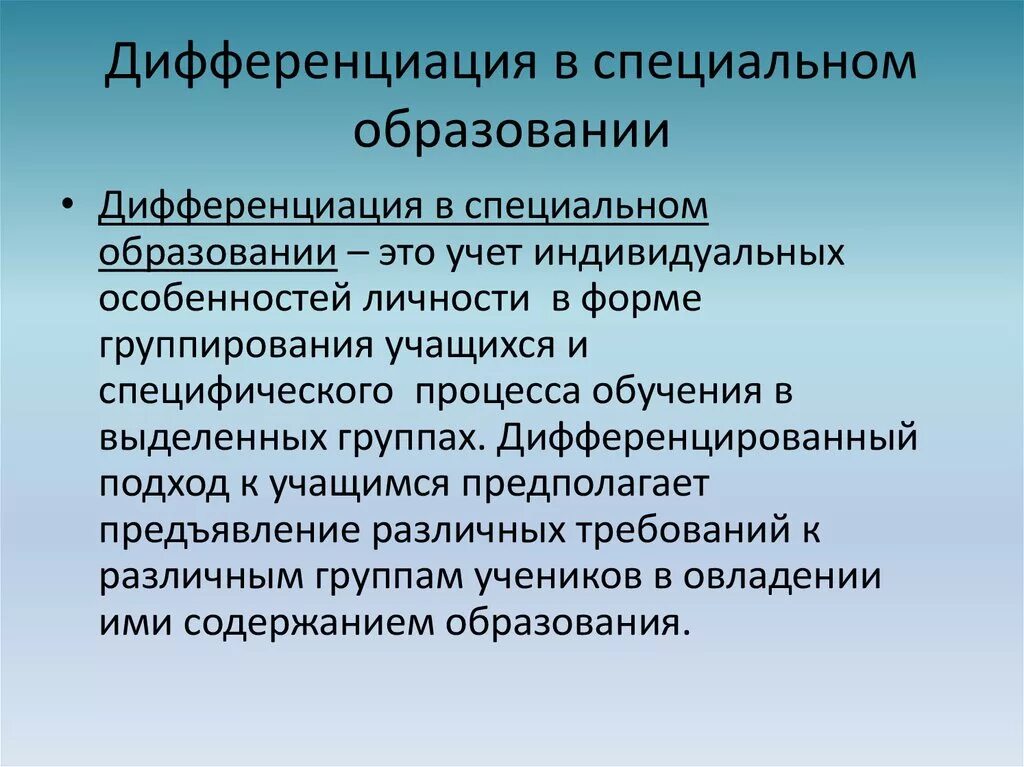 Дифференциация в специальном образовании

• Дифференциация в специальном образовании – это учет индивидуальных особенностей личности в форме группирования учащихся и специфического процесса обучения в выделенных группах. Дифференцированный подход к учащимся предполагает предъявление различных требований к различным группам учеников в овладении ими содержанием образования.